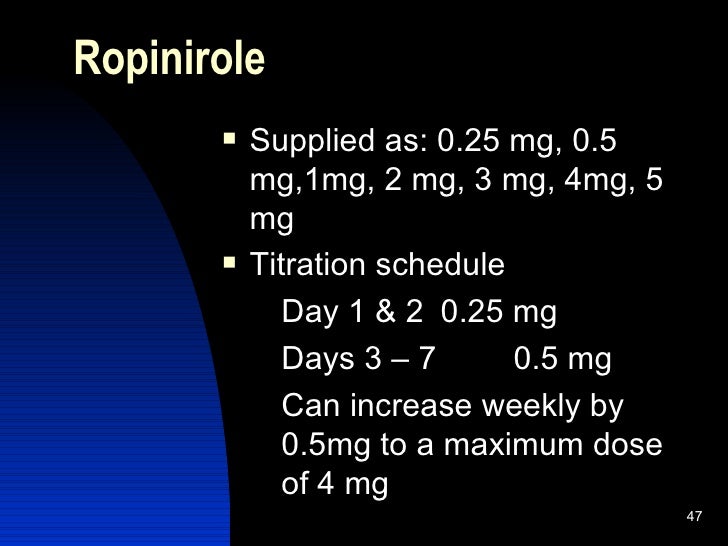 Ropinirole

▪ Supplied as: 0.25 mg, 0.5 mg,1mg, 2 mg, 3 mg, 4mg, 5 mg

▪ Titration schedule

Day 1 & 2 0.25 mg

Days 3 – 7 0.5 mg

Can increase weekly by 0.5mg to a maximum dose of 4 mg

47